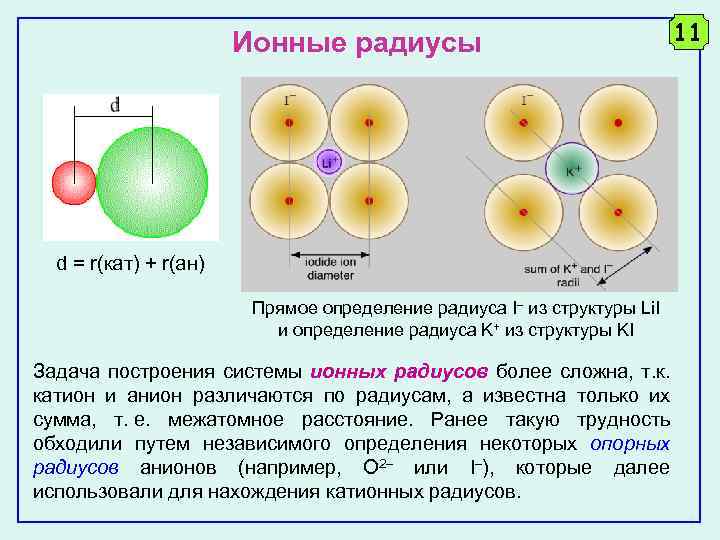 11

Ионные радиусы

d

d = r(кат) + r(ан)

$I^-$

$Li^+$

iodide ion diameter

$I^-$

$K^+$

sum of $K^+$ and $I^-$ radii

Прямое определение радиуса $I^-$ из структуры LiI и определение радиуса $K^+$ из структуры KI

Задача построения системы ионных радиусов более сложна, т.к. катион и анион различаются по радиусам, а известна только их сумма, т. е. межатомное расстояние. Ранее такую трудность обходили путем независимого определения некоторых опорных радиусов анионов (например, $O^{2-}$ или $I^-$), которые далее использовали для нахождения катионных радиусов.